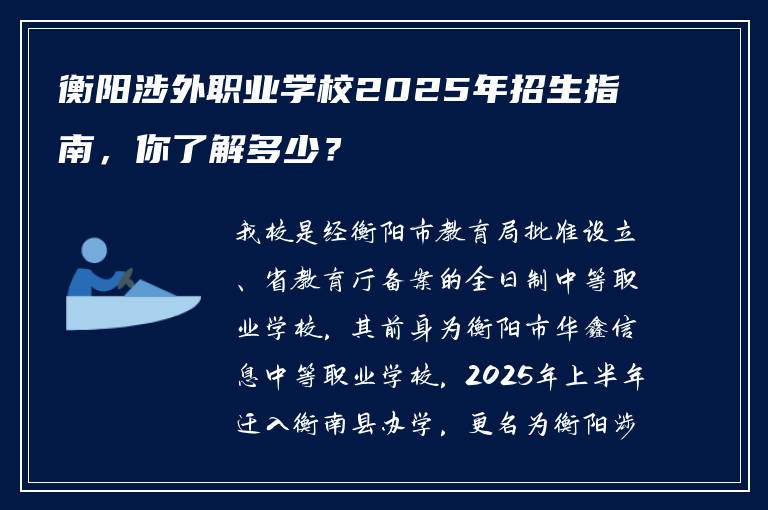 衡阳涉外职业学校2025年招生指南，你了解多少？

我校是经衡阳市教育局批准设立、省教育厅备案的全日制中等职业学校，其前身为衡阳市华鑫信息中等职业学校，2025年上半年迁入衡南县办学，更名为衡阳涉